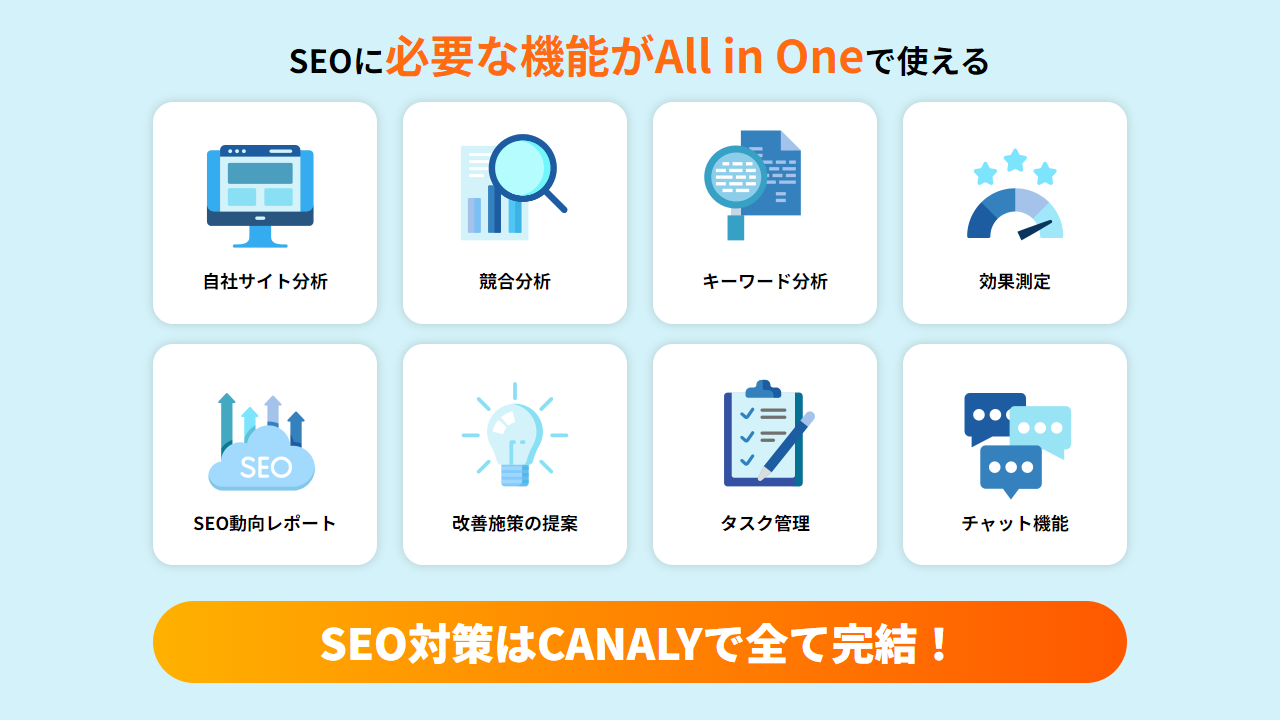 SEOに必要な機能がAll in Oneで使える

自社サイト分析

競合分析

キーワード分析

効果測定

SEO

SEO動向レポート

改善施策の提案

タスク管理

チャット機能

SEO対策はCANALYで全て完結！